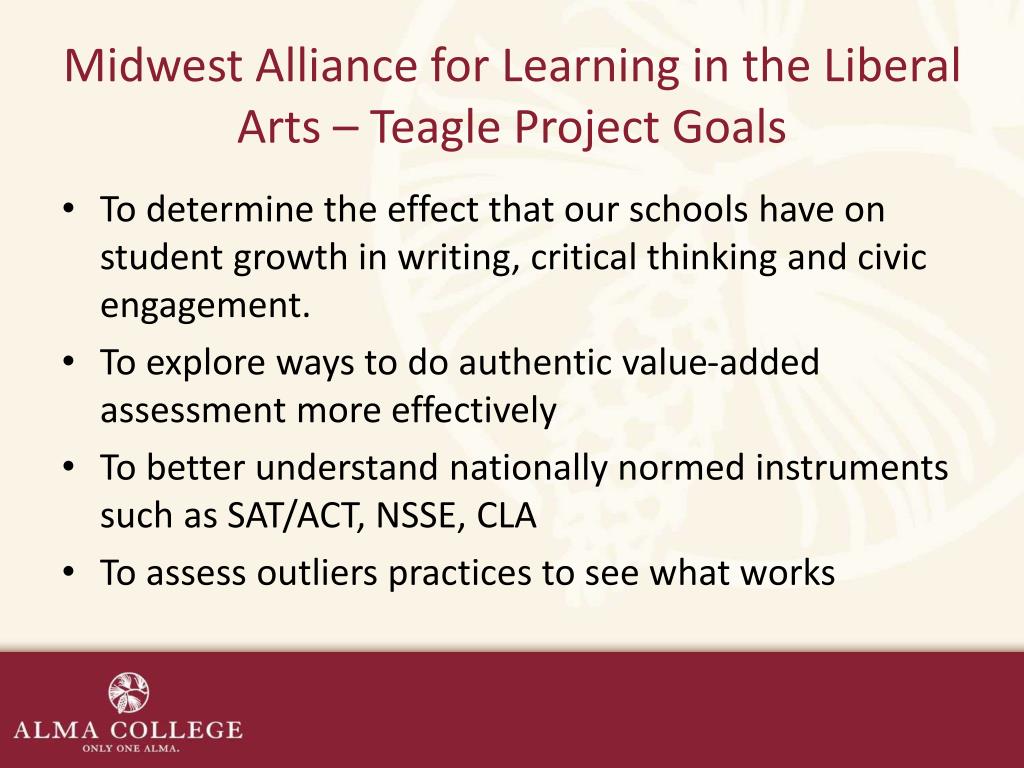 Midwest Alliance for Learning in the Liberal Arts – Teagle Project Goals

• To determine the effect that our schools have on student growth in writing, critical thinking and civic engagement.
• To explore ways to do authentic value-added assessment more effectively
• To better understand nationally normed instruments such as SAT/ACT, NSSE, CLA
• To assess outliers practices to see what works

ALMA COLLEGE
ONLY ONE ALMA.